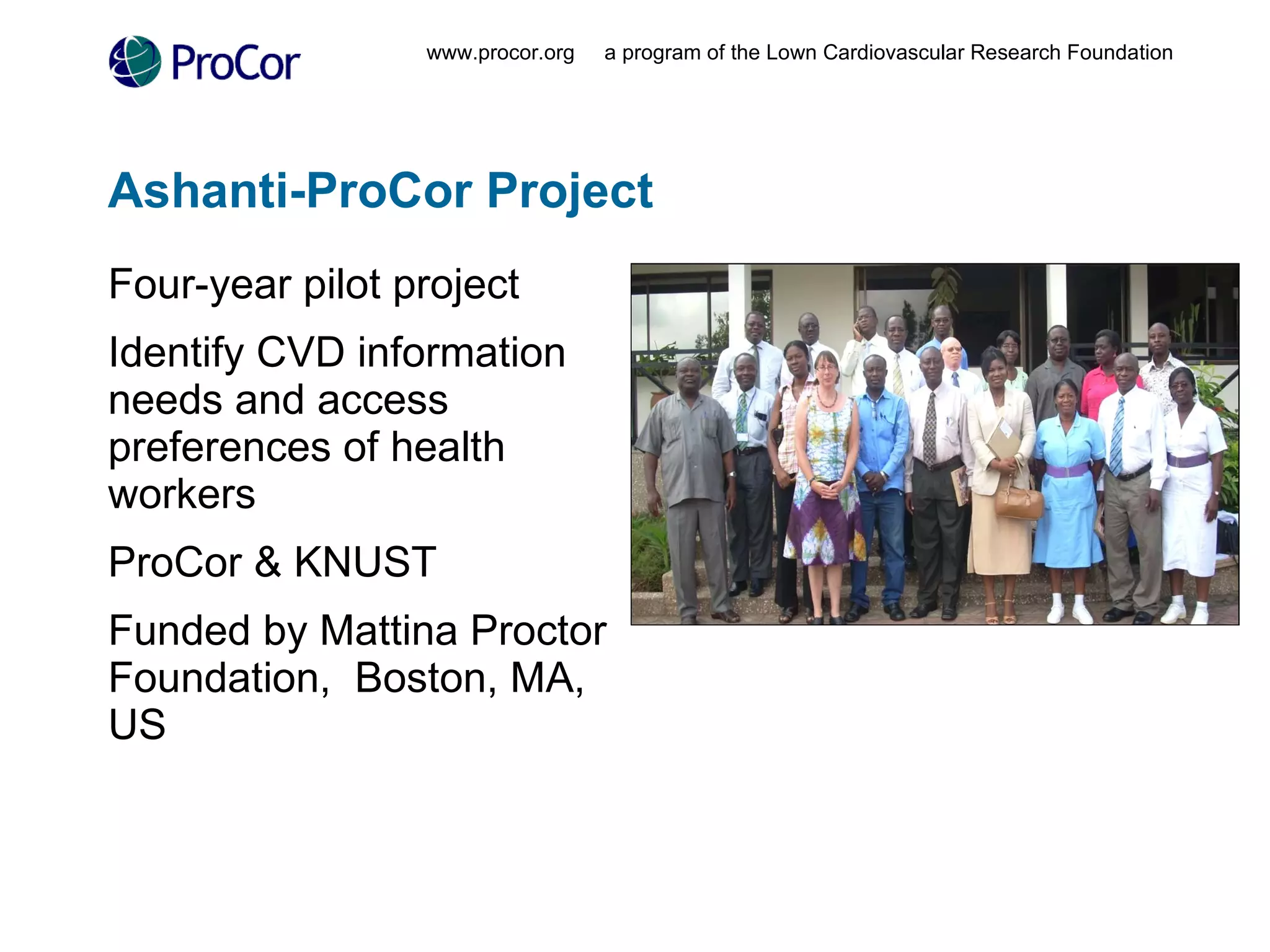 ProCor

www.procor.org a program of the Lown Cardiovascular Research Foundation

Ashanti-ProCor Project

Four-year pilot project

Identify CVD information needs and access preferences of health workers

ProCor & KNUST

Funded by Mattina Proctor Foundation, Boston, MA, US